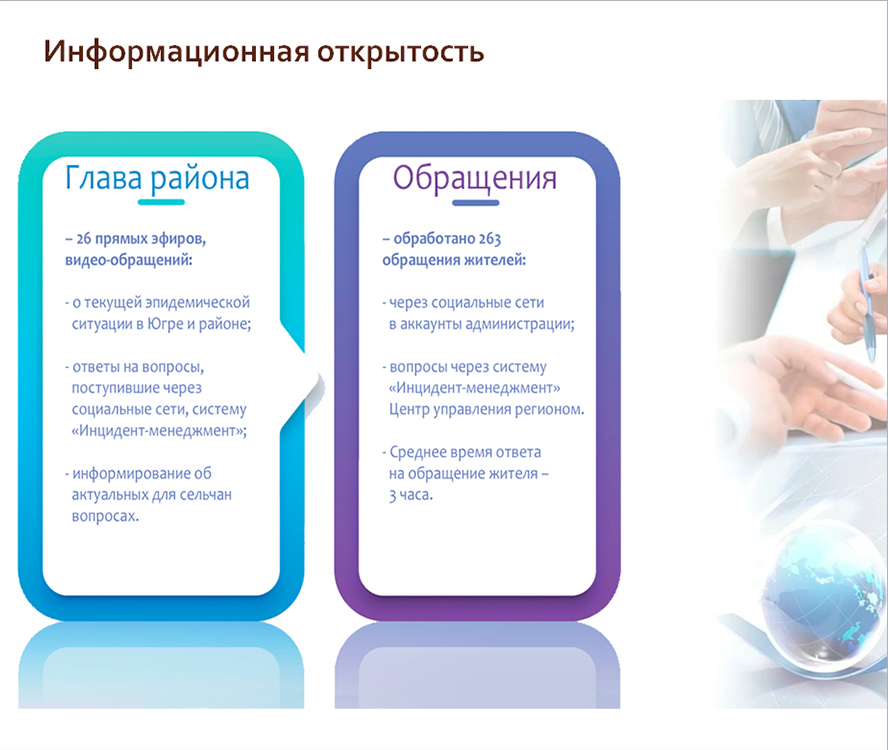 Информационная открытость

Глава района

– 26 прямых эфиров, видео-обращений:

- о текущей эпидемической ситуации в Югре и районе;

- ответы на вопросы, поступившие через социальные сети, систему «Инцидент-менеджмент»;

- информирование об актуальных для сельчан вопросах.

Обращения

– обработано 263 обращения жителей:

- через социальные сети в аккаунты администрации;

- вопросы через систему «Инцидент-менеджмент» Центр управления регионом.

- Среднее время ответа на обращение жителя – 3 часа.